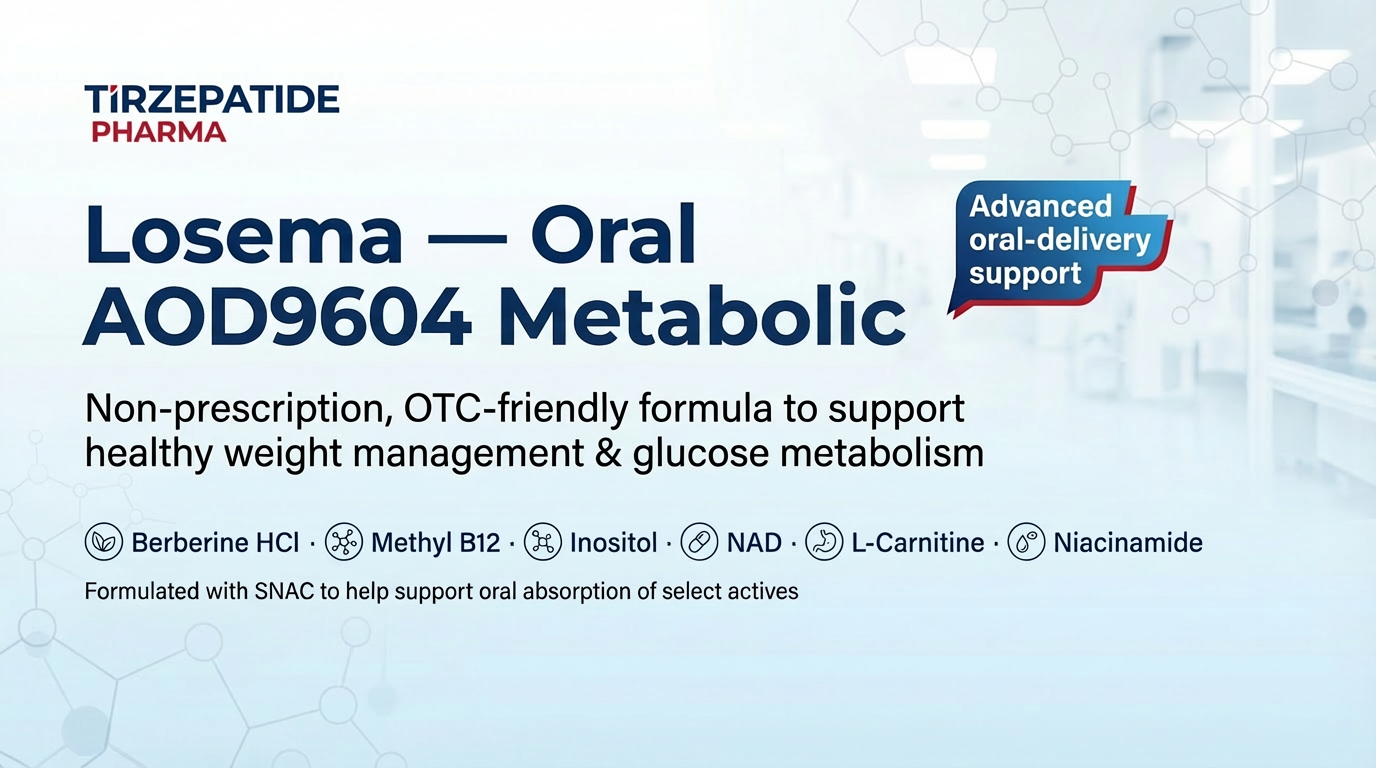 TIRZEPATIDE
PHARMA

Losema — Oral AOD9604 Metabolic

Advanced oral-delivery support

Non-prescription, OTC-friendly formula to support healthy weight management & glucose metabolism

Berberine HCl · Methyl B12 · Inositol · NAD · L-Carnitine · Niacinamide

Formulated with SNAC to help support oral absorption of select actives